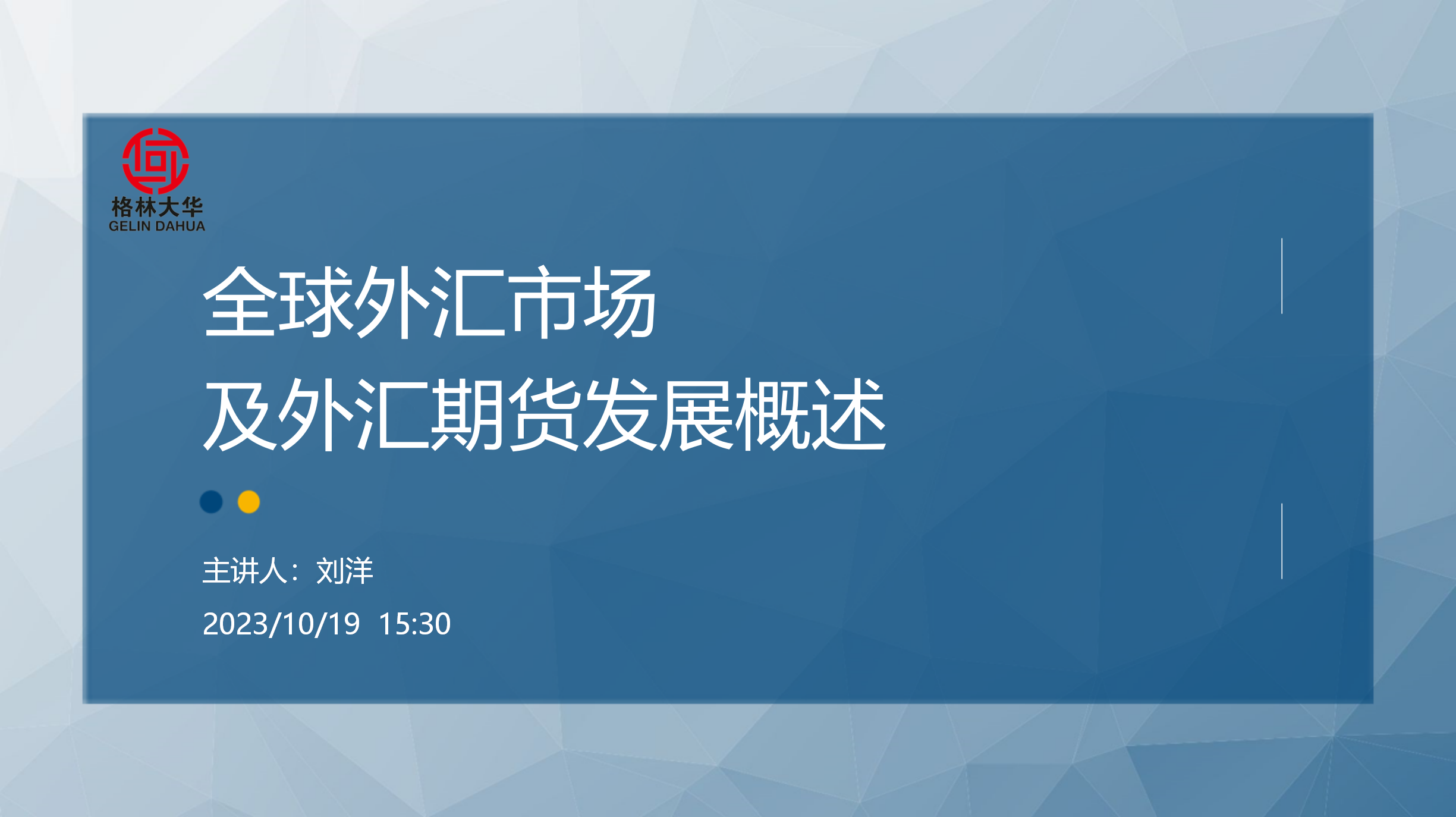 格林大华
GELIN DAHUA

全球外汇市场
及外汇期货发展概述

主讲人：刘洋
2023/10/19 15:30